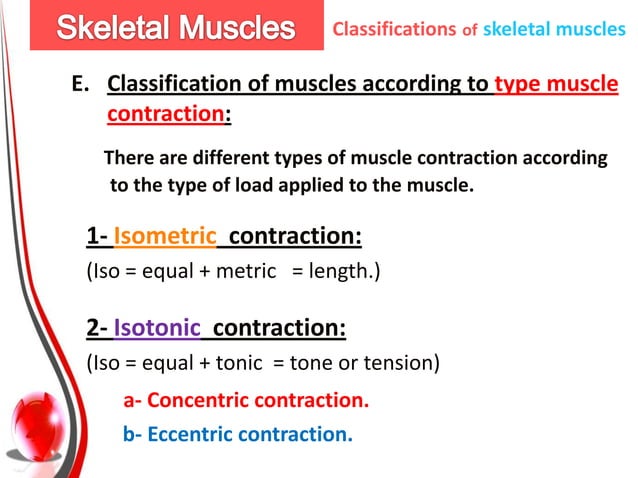 Skeletal Muscles

Classifications of skeletal muscles

E. Classification of muscles according to type muscle contraction:

There are different types of muscle contraction according to the type of load applied to the muscle.

1- Isometric contraction:
(Iso = equal + metric = length.)

2- Isotonic contraction:
(Iso = equal + tonic = tone or tension)

a- Concentric contraction.
b- Eccentric contraction.